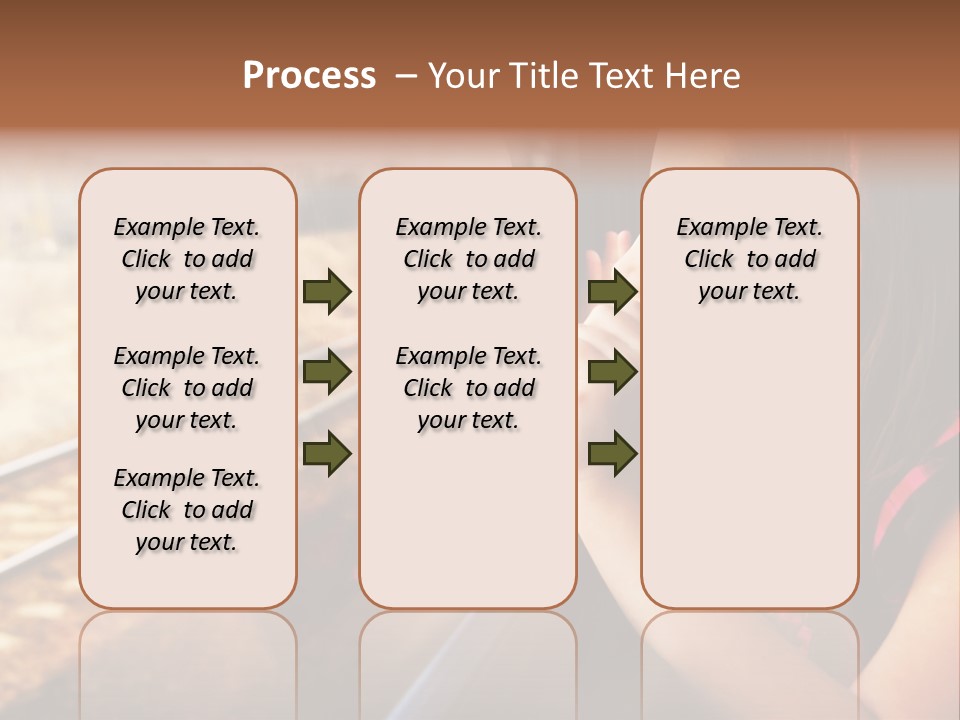 Process – Your Title Text Here

Example Text. Click to add your text.

Example Text. Click to add your text.

Example Text. Click to add your text.

Example Text. Click to add your text.

Example Text. Click to add your text.

Example Text. Click to add your text.